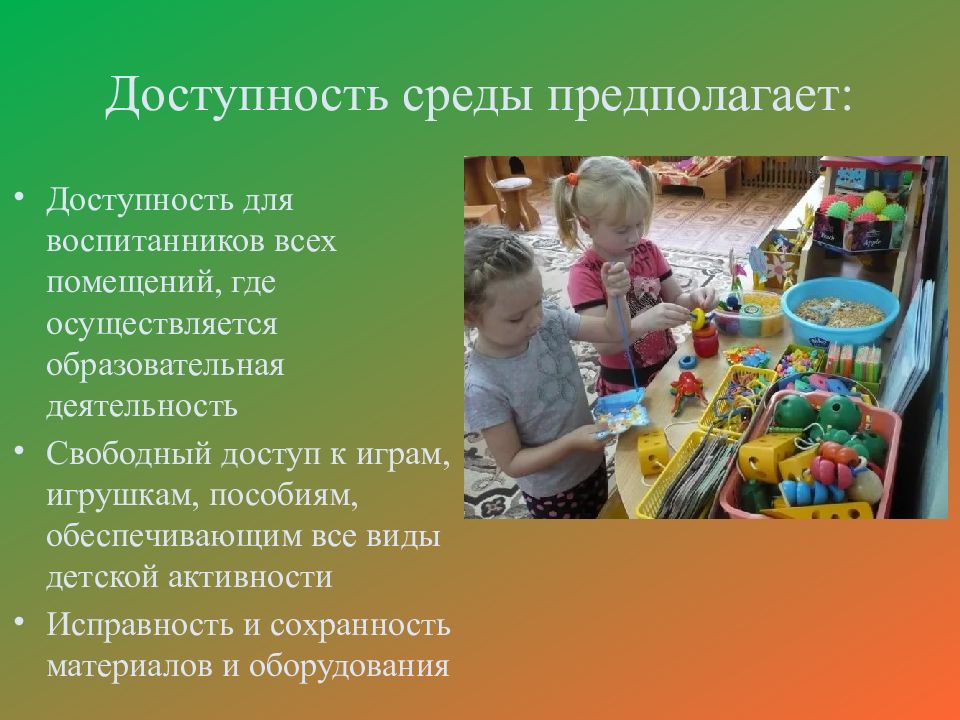 Доступность среды предполагает:

• Доступность для воспитанников всех помещений, где осуществляется образовательная деятельность
• Свободный доступ к играм, игрушкам, пособиям, обеспечивающим все виды детской активности
• Исправность и сохранность материалов и оборудования